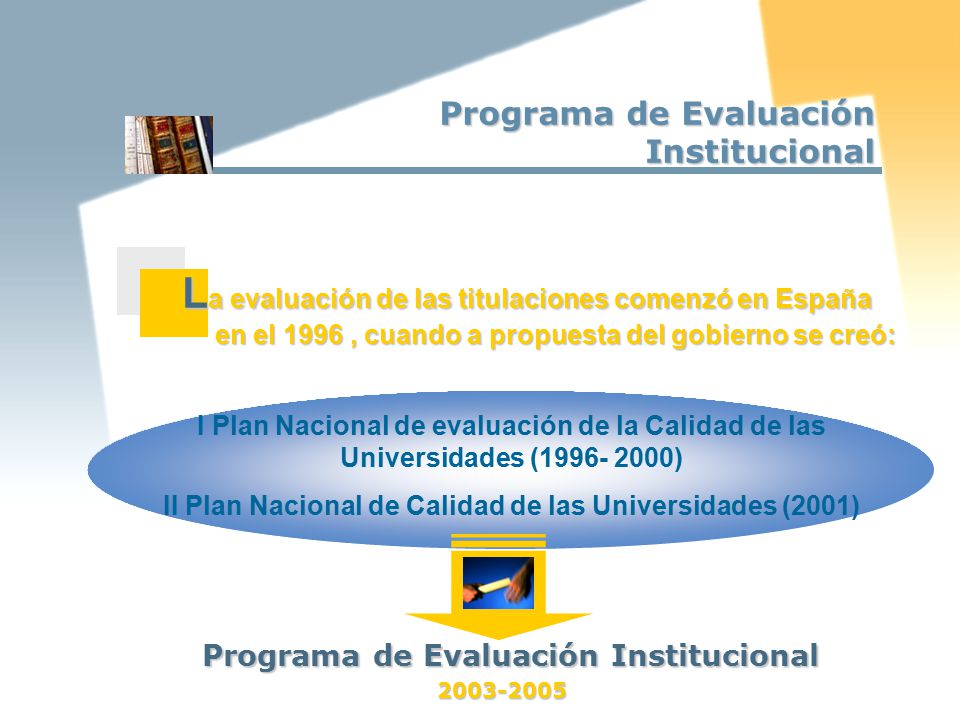 Programa de Evaluación Institucional

La evaluación de las titulaciones comenzó en España en el 1996 , cuando a propuesta del gobierno se creó:

I Plan Nacional de evaluación de la Calidad de las Universidades (1996- 2000)

II Plan Nacional de Calidad de las Universidades (2001)

Programa de Evaluación Institucional
2003-2005